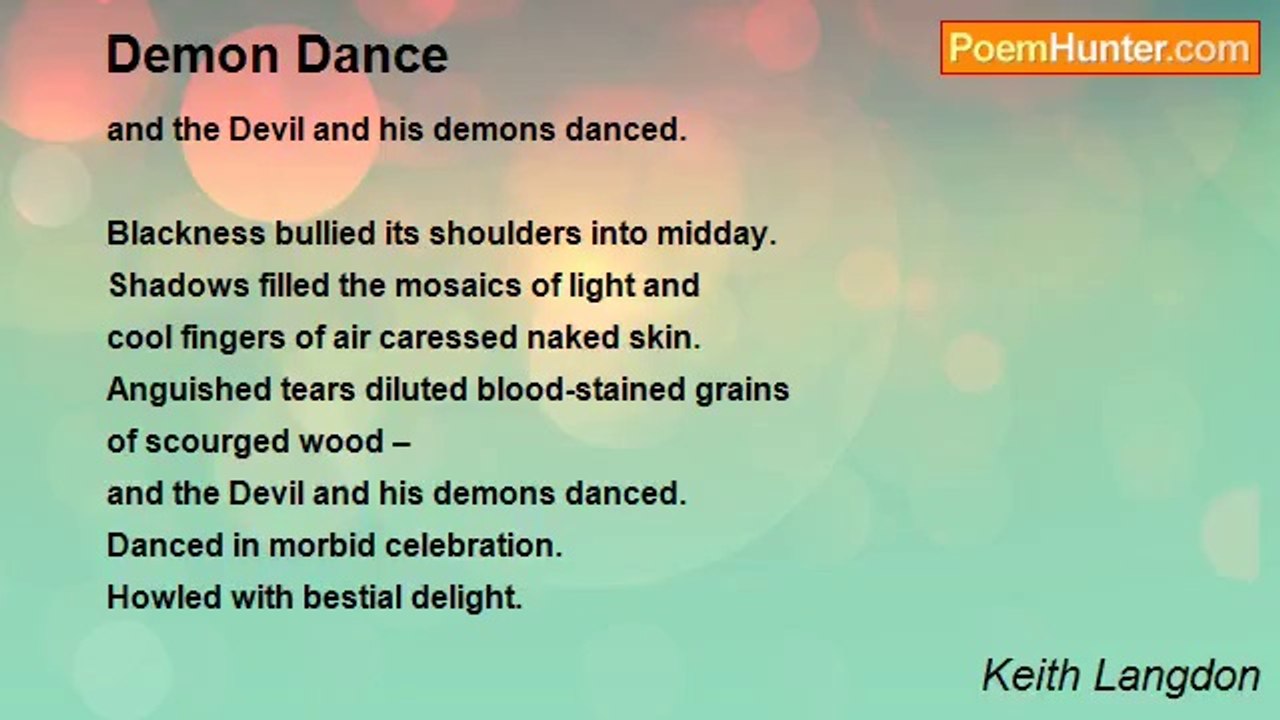 Demon Dance

PoemHunter.com

and the Devil and his demons danced.

Blackness bullied its shoulders into midday.
Shadows filled the mosaics of light and
cool fingers of air caressed naked skin.
Anguished tears diluted blood-stained grains
of scourged wood –
and the Devil and his demons danced.
Danced in morbid celebration.
Howled with bestial delight.

Keith Langdon